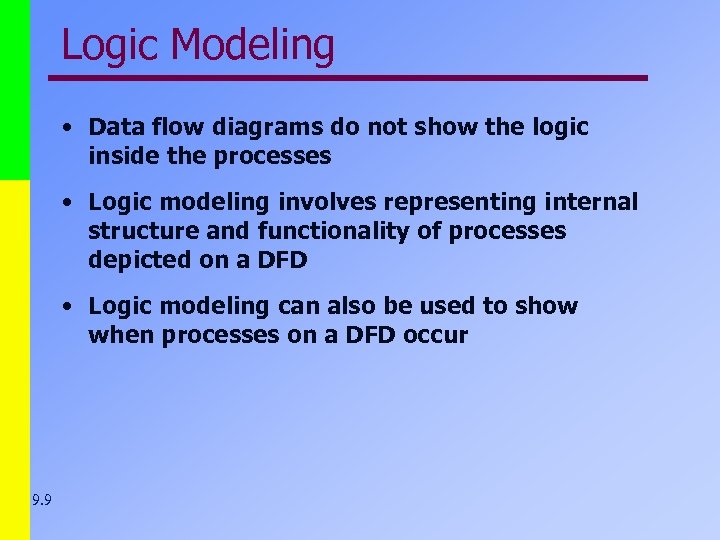 Logic Modeling

• Data flow diagrams do not show the logic inside the processes

• Logic modeling involves representing internal structure and functionality of processes depicted on a DFD

• Logic modeling can also be used to show when processes on a DFD occur

9.9